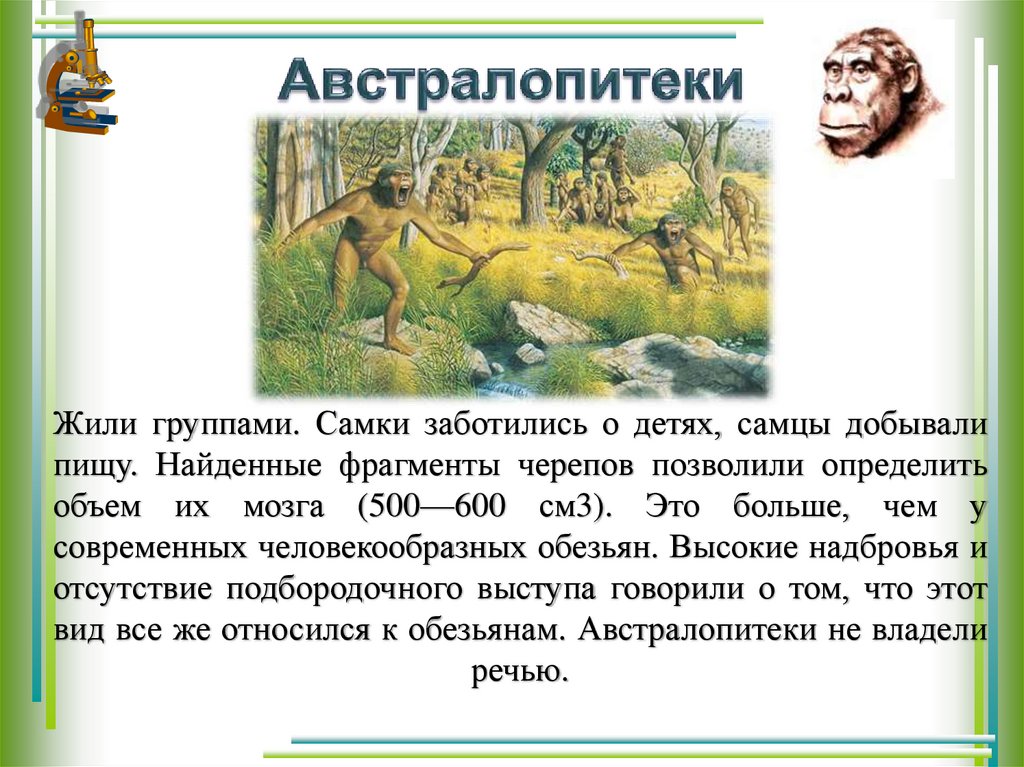 Австралопитеки

Жили группами. Самки заботились о детях, самцы добывали пищу. Найденные фрагменты черепов позволили определить объем их мозга (500—600 см3). Это больше, чем у современных человекообразных обезьян. Высокие надбровья и отсутствие подбородочного выступа говорили о том, что этот вид все же относился к обезьянам. Австралопитеки не владели речью.